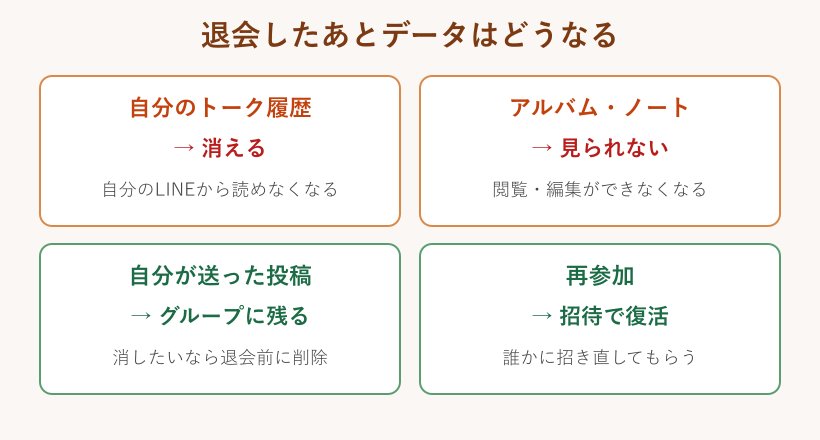 退会したあとデータはどうなる

自分のトーク履歴
→ 消える
自分のLINEから読めなくなる

アルバム・ノート
→ 見られない
閲覧・編集ができなくなる

自分が送った投稿
→ グループに残る
消したいなら退会前に削除

再参加
→ 招待で復活
誰かに招き直してもらう